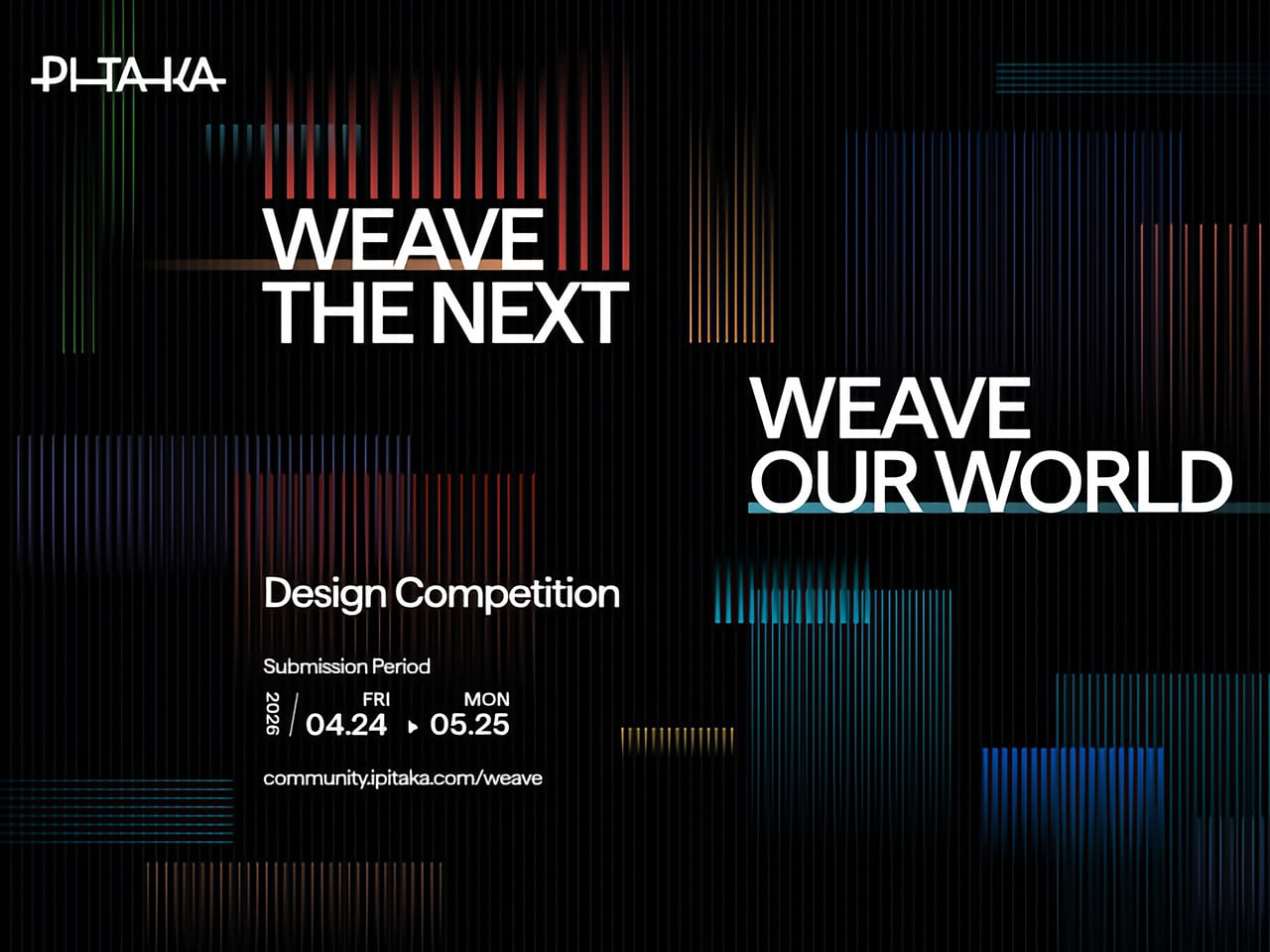 PITAKA

WEAVE THE NEXT

WEAVE OUR WORLD

Design Competition

Submission Period

2026 / FRI 04.24 ▸ MON 05.25

community.ipitaka.com/weave